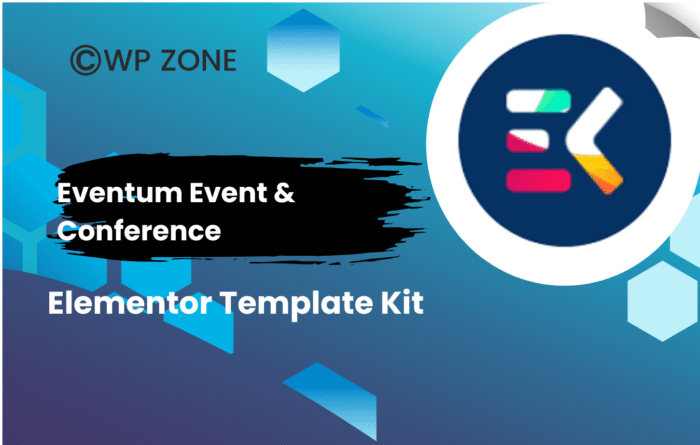 ©WP ZONE

Eventum Event & Conference

Elementor Template Kit